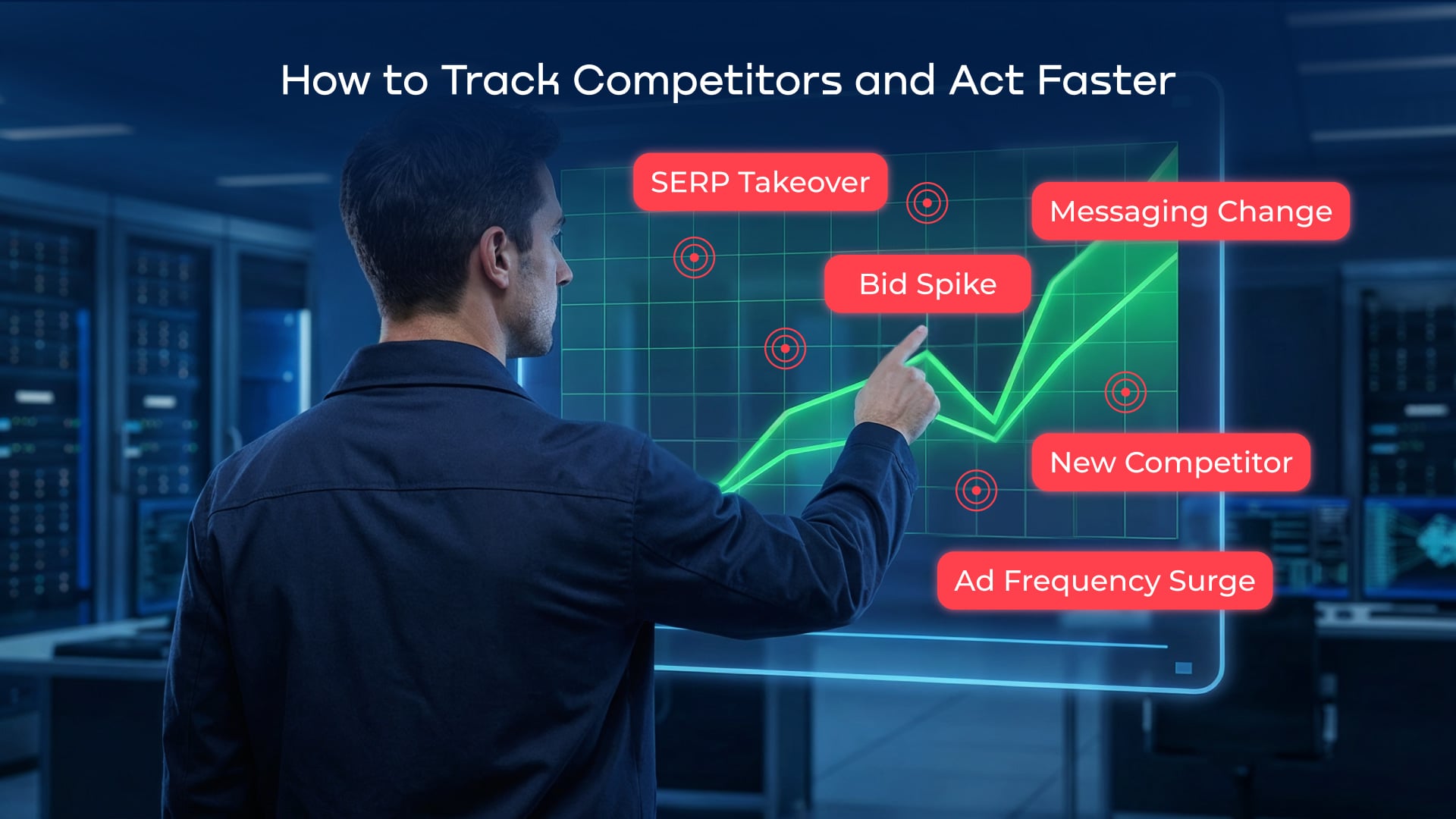 How to Track Competitors and Act Faster

SERP Takeover

Messaging Change

Bid Spike

New Competitor

Ad Frequency Surge